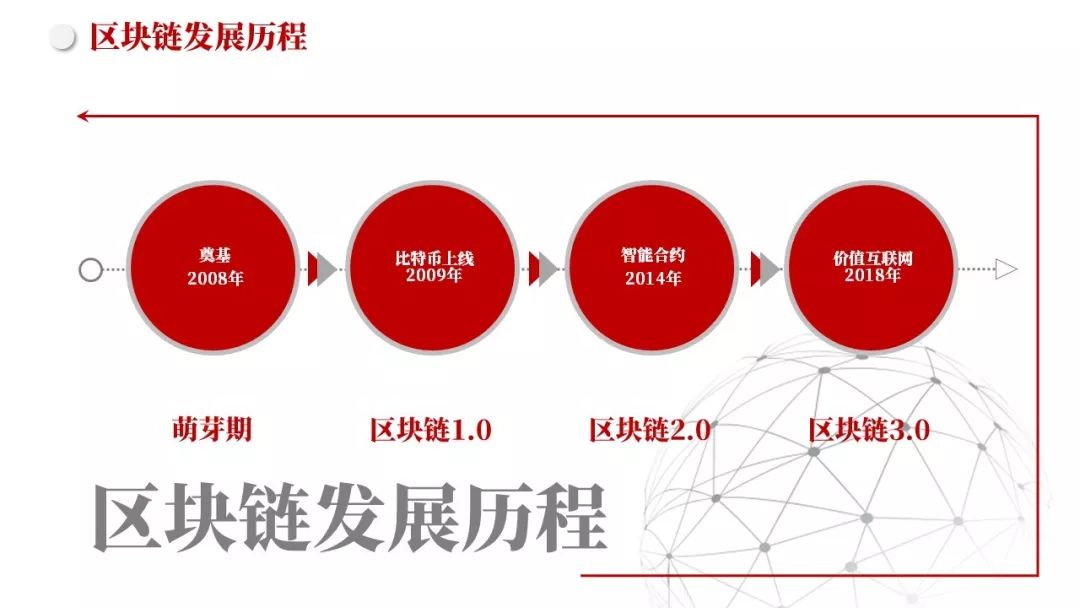 区块链发展历程

奠基
2008年

比特币上线
2009年

智能合约
2014年

价值互联网
2018年

萌芽期

区块链1.0

区块链2.0

区块链3.0

区块链发展历程